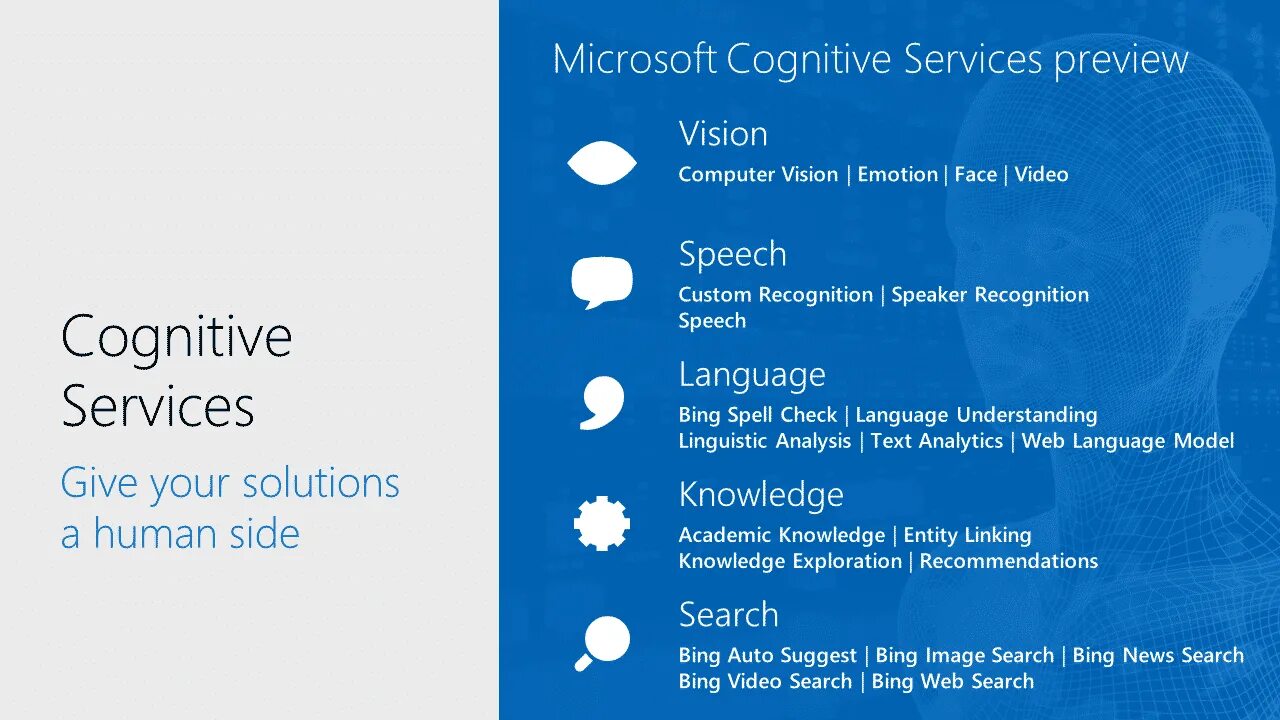 Cognitive Services

Give your solutions a human side

Microsoft Cognitive Services preview

Vision

Computer Vision | Emotion | Face | Video

Speech

Custom Recognition | Speaker Recognition
Speech

Language

Bing Spell Check | Language Understanding
Linguistic Analysis | Text Analytics | Web Language Model

Knowledge

Academic Knowledge | Entity Linking
Knowledge Exploration | Recommendations

Search

Bing Auto Suggest | Bing Image Search | Bing News Search
Bing Video Search | Bing Web Search